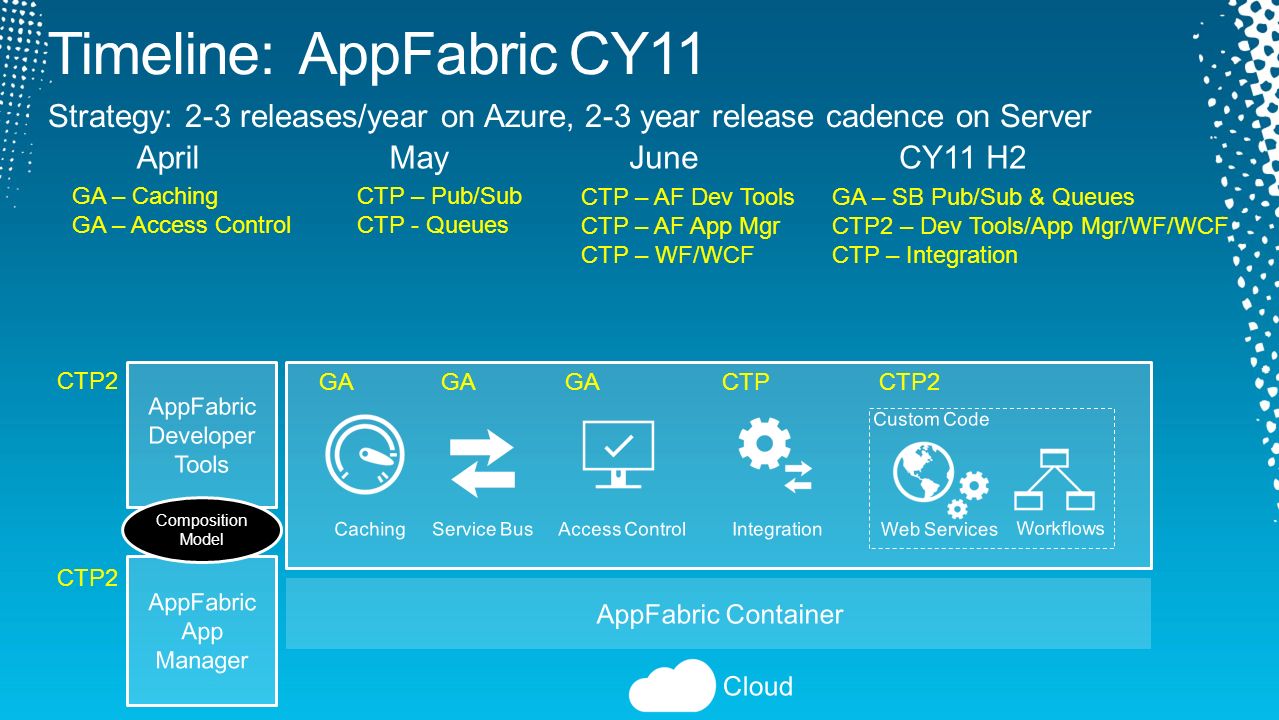 Timeline: AppFabric CY11

Strategy: 2-3 releases/year on Azure, 2-3 year release cadence on Server

April
GA – Caching
GA – Access Control

May
CTP – Pub/Sub
CTP - Queues

June
CTP – AF Dev Tools
CTP – AF App Mgr
CTP – WF/WCF

CY11 H2
GA – SB Pub/Sub & Queues
CTP2 – Dev Tools/App Mgr/WF/WCF
CTP – Integration

CTP2
AppFabric Developer Tools

Composition Model

CTP2
AppFabric App Manager

GA
Caching

GA
Service Bus

GA
Access Control

CTP
Integration

CTP2
Custom Code
Web Services
Workflows

AppFabric Container

Cloud